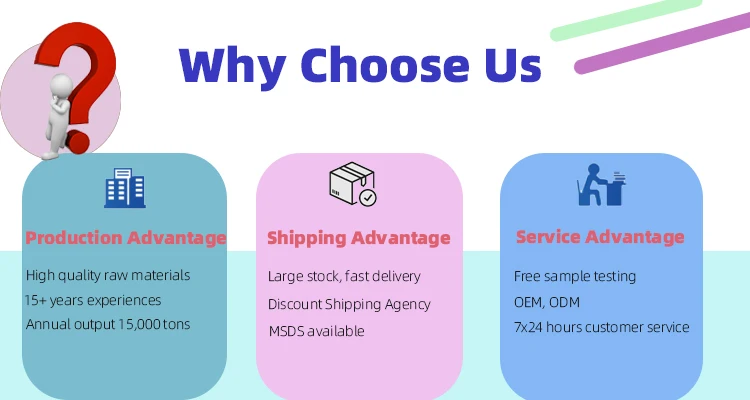 Why Choose Us

Production Advantage

High quality raw materials

15+ years experiences

Annual output 15,000 tons

Shipping Advantage

Large stock, fast delivery

Discount Shipping Agency

MSDS available

Service Advantage

Free sample testing

OEM, ODM

7x24 hours customer service